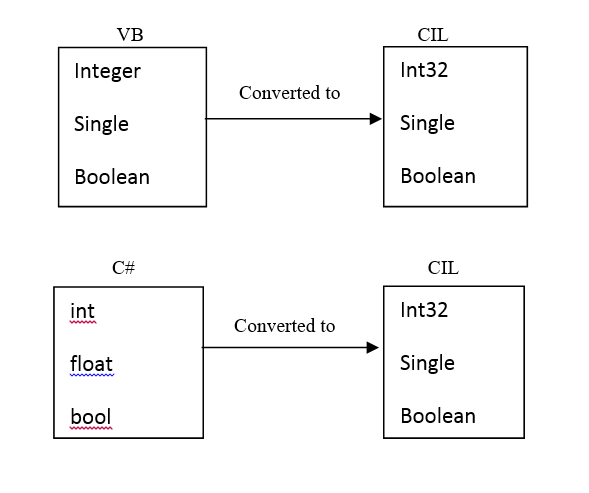 VB

Integer

Single

Boolean

Converted to

CIL

Int32

Single

Boolean

C#

int

float

bool

Converted to

CIL

Int32

Single

Boolean